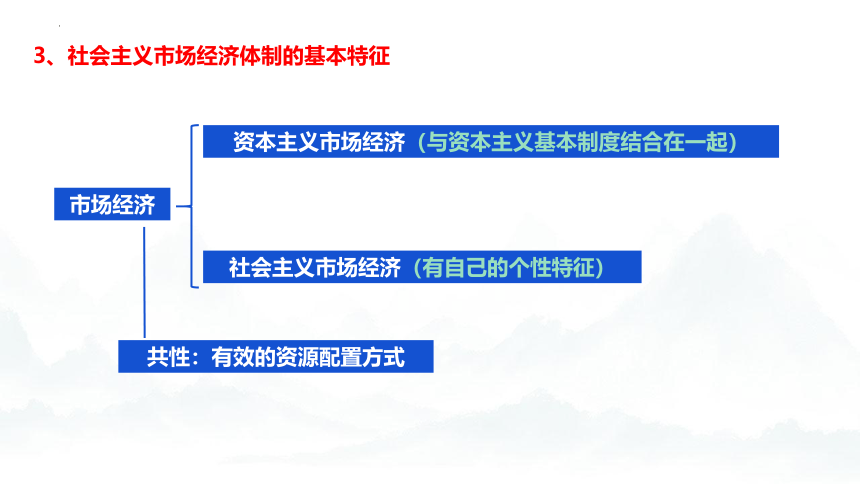 3、社会主义市场经济体制的基本特征

市场经济

资本主义市场经济（与资本主义基本制度结合在一起）

社会主义市场经济（有自己的个性特征）

共性：有效的资源配置方式